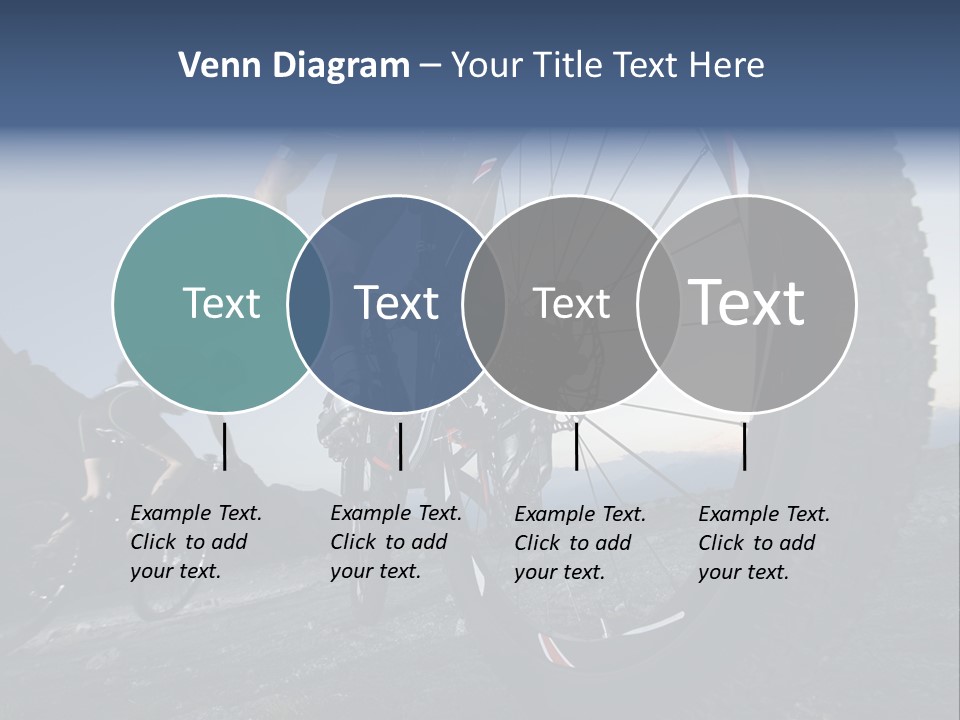 Venn Diagram – Your Title Text Here

Text

Text

Text

Text

Example Text. Click to add your text.

Example Text. Click to add your text.

Example Text. Click to add your text.

Example Text. Click to add your text.